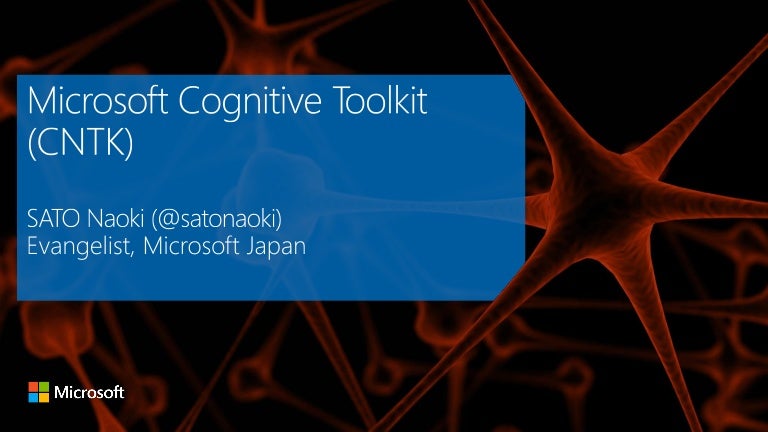 Microsoft Cognitive Toolkit (CNTK)

SATO Naoki (@satonaoki)
Evangelist, Microsoft Japan

Microsoft